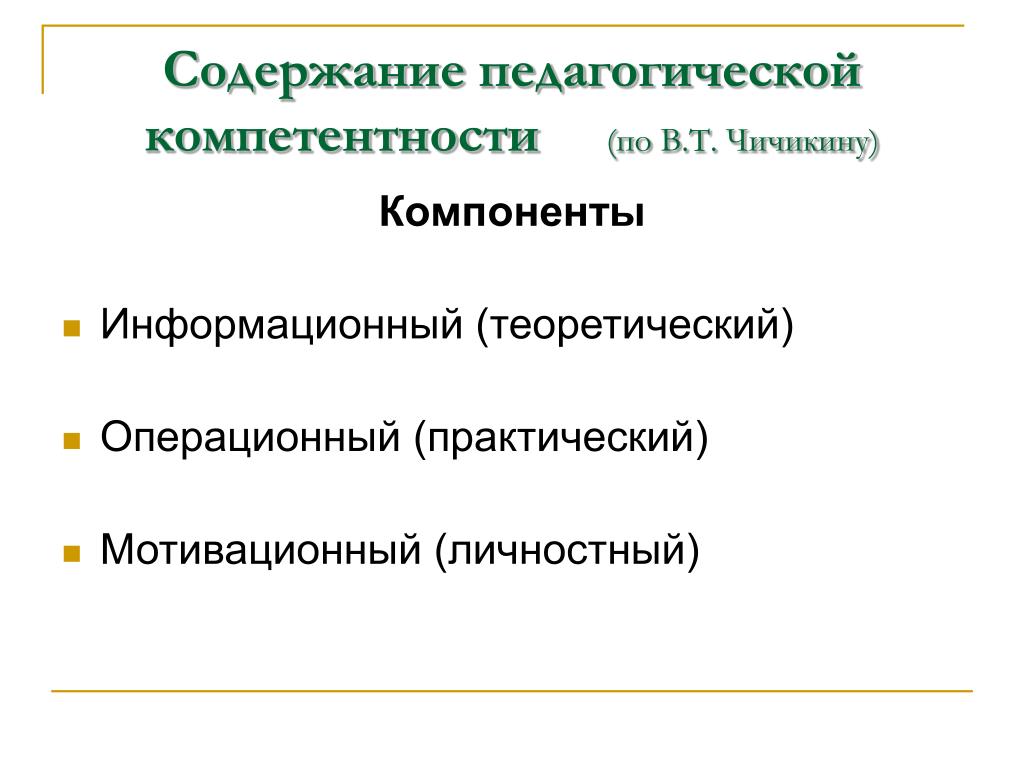 Содержание педагогической компетентности (по В.Т. Чичикину)

Компоненты

Информационный (теоретический)

Операционный (практический)

Мотивационный (личностный)